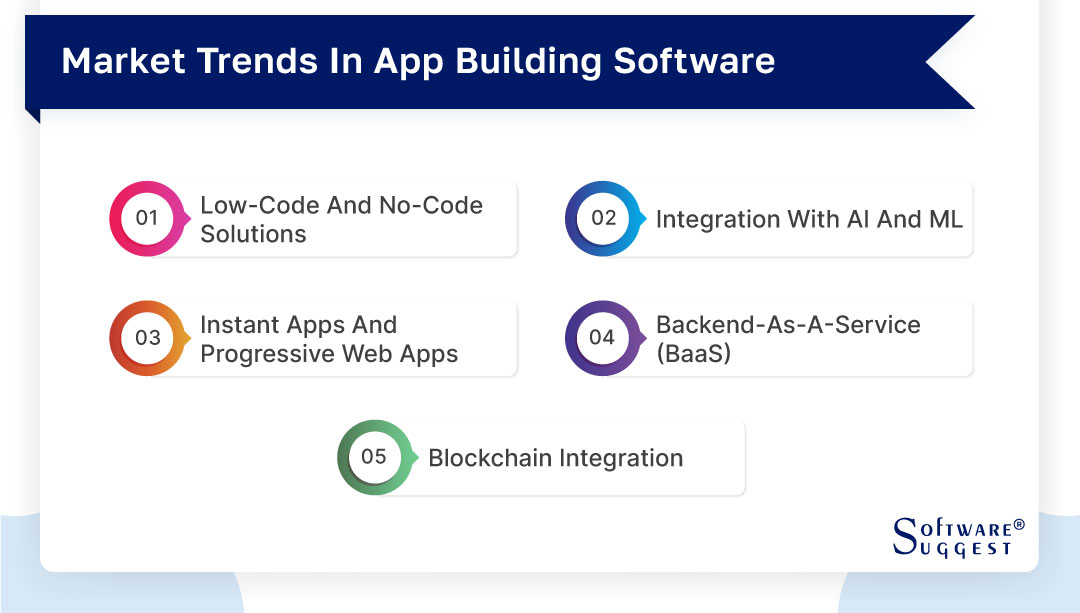 Market Trends In App Building Software

01 Low-Code And No-Code Solutions

02 Integration With AI And ML

03 Instant Apps And Progressive Web Apps

04 Backend-As-A-Service (BaaS)

05 Blockchain Integration

SOFTWARE® SUGGEST